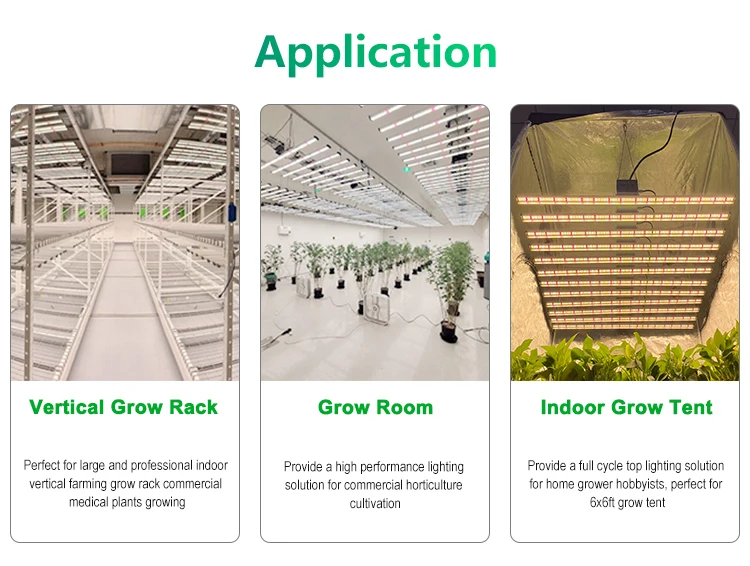 Application

Vertical Grow Rack

Perfect for large and professional indoor vertical farming grow rack commercial medical plants growing

Grow Room

Provide a high performance lighting solution for commercial horticulture cultivation

Indoor Grow Tent

Provide a full cycle top lighting solution for home grower hobbyists, perfect for 6x6ft grow tent